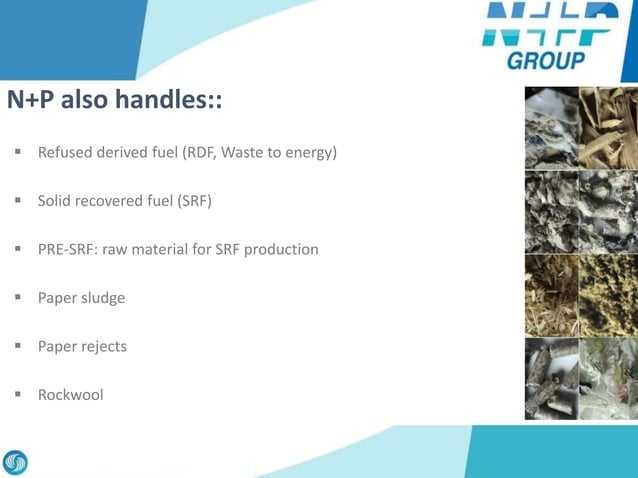 N+P
GROUP

N+P also handles::

▪ Refused derived fuel (RDF, Waste to energy)

▪ Solid recovered fuel (SRF)

▪ PRE-SRF: raw material for SRF production

▪ Paper sludge

▪ Paper rejects

▪ Rockwool